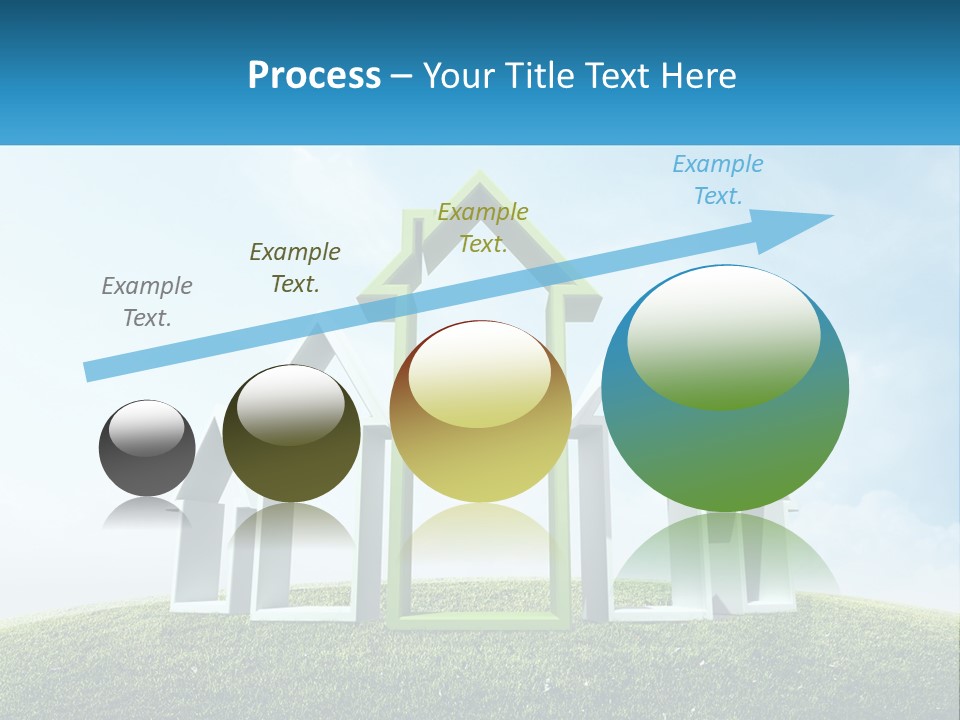 Process – Your Title Text Here

Example Text.

Example Text.

Example Text.

Example Text.